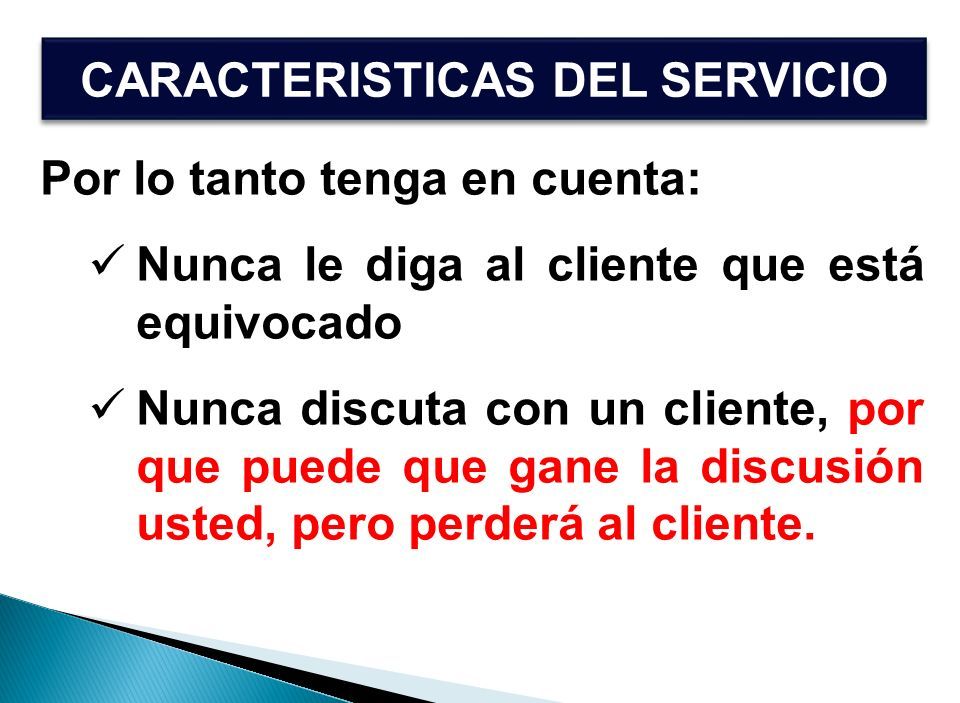 CARACTERISTICAS DEL SERVICIO

Por lo tanto tenga en cuenta:

✓ Nunca le diga al cliente que está equivocado

✓ Nunca discuta con un cliente, por que puede que gane la discusión usted, pero perderá al cliente.